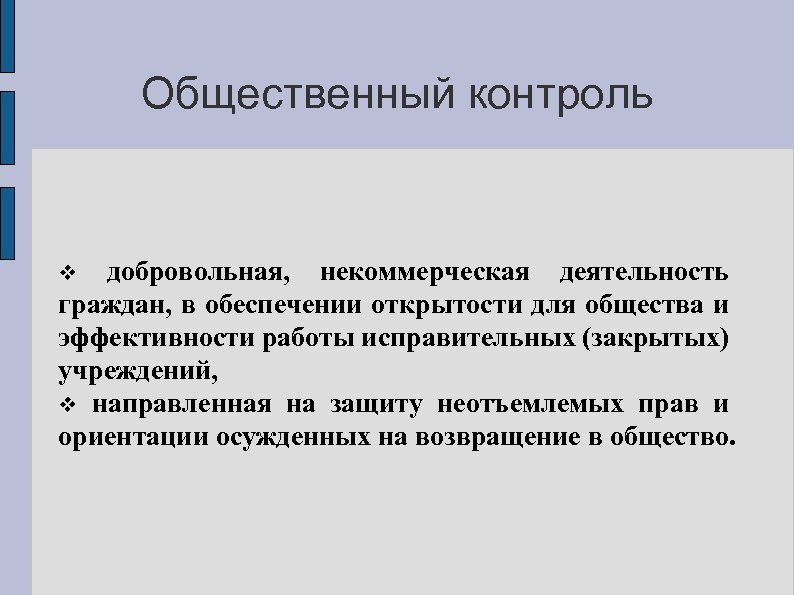 Общественный контроль

❖ добровольная, некоммерческая деятельность граждан, в обеспечении открытости для общества и эффективности работы исправительных (закрытых) учреждений,

❖ направленная на защиту неотъемлемых прав и ориентации осужденных на возвращение в общество.